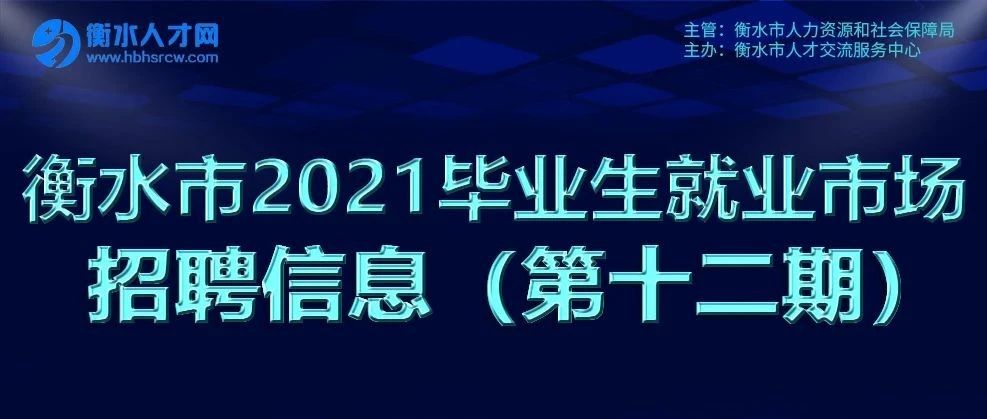 衡水人才网
www.hbhsrcw.com

主管：衡水市人力资源和社会保障局
主办：衡水市人才交流服务中心

衡水市2021毕业生就业市场
招聘信息（第十二期）